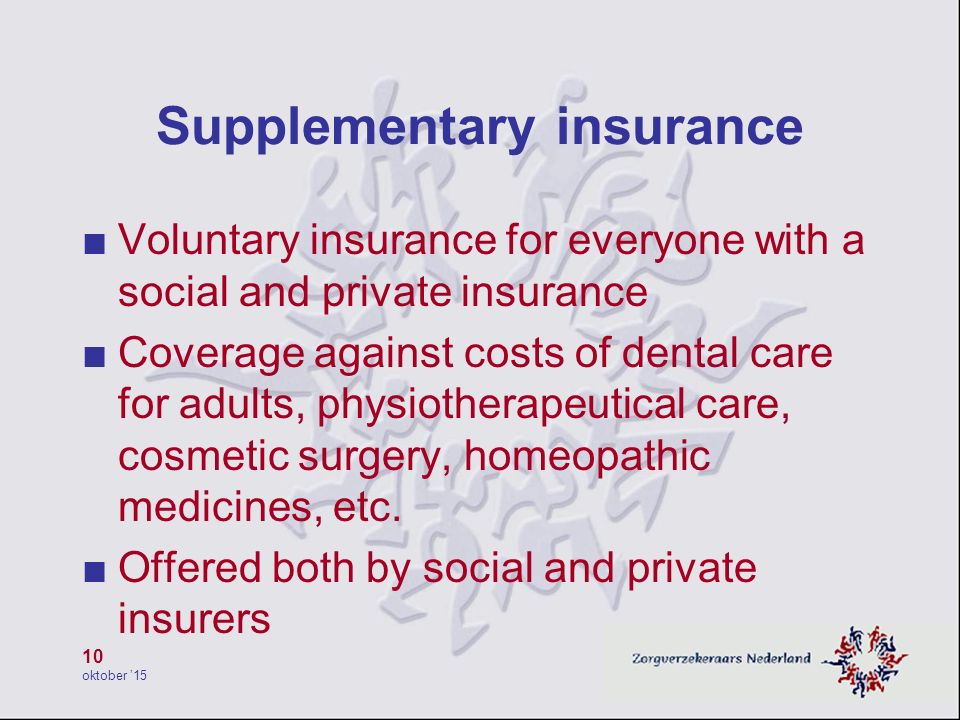 Supplementary insurance

■ Voluntary insurance for everyone with a social and private insurance

■ Coverage against costs of dental care for adults, physiotherapeutical care, cosmetic surgery, homeopathic medicines, etc.

■ Offered both by social and private insurers

10
oktober '15

Zorgverzekeraars Nederland